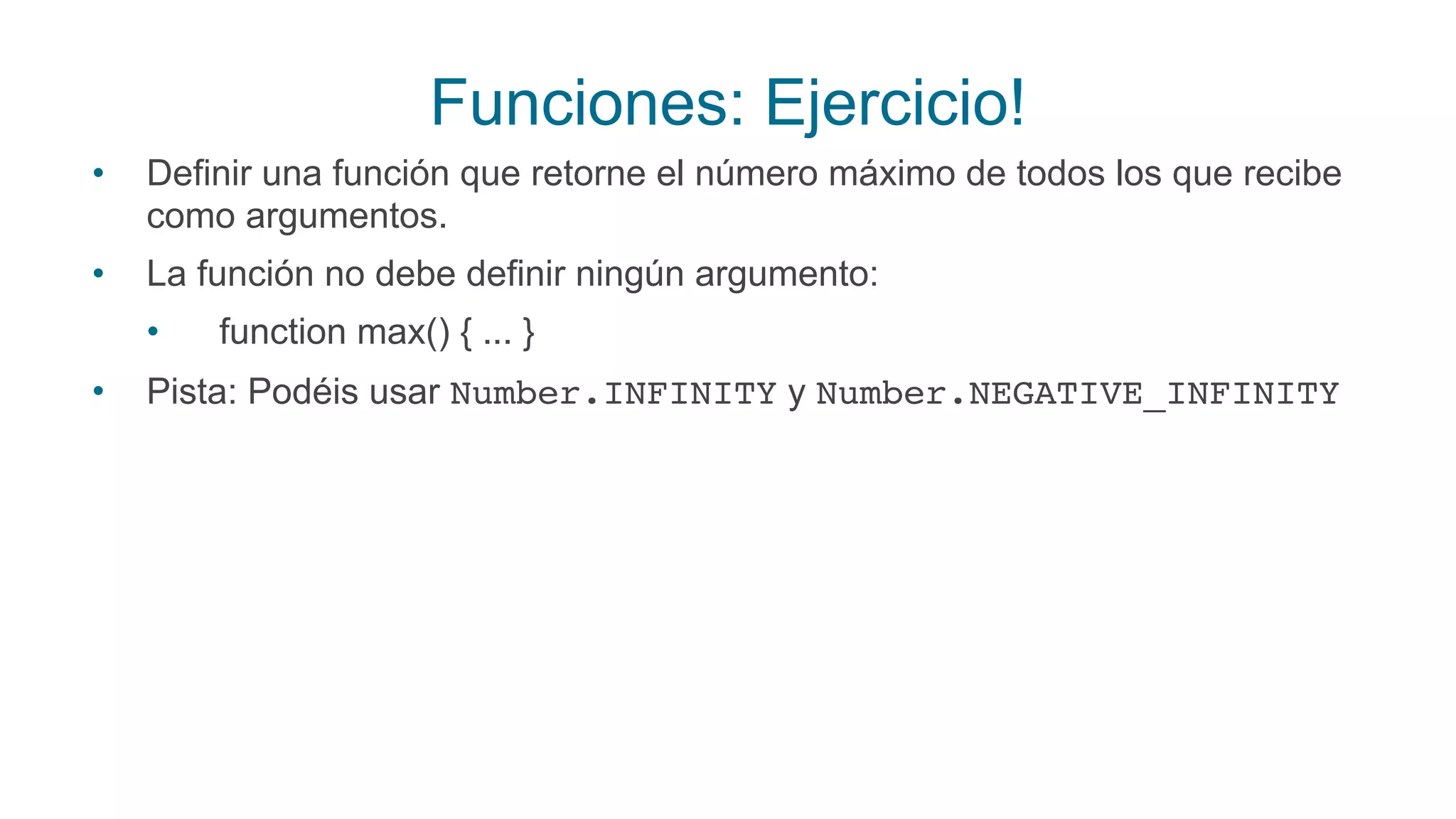 Funciones: Ejercicio!

• Definir una función que retorne el número máximo de todos los que recibe como argumentos.

• La función no debe definir ningún argumento:

  • function max() { ... }

• Pista: Podéis usar Number.INFINITY y Number.NEGATIVE_INFINITY